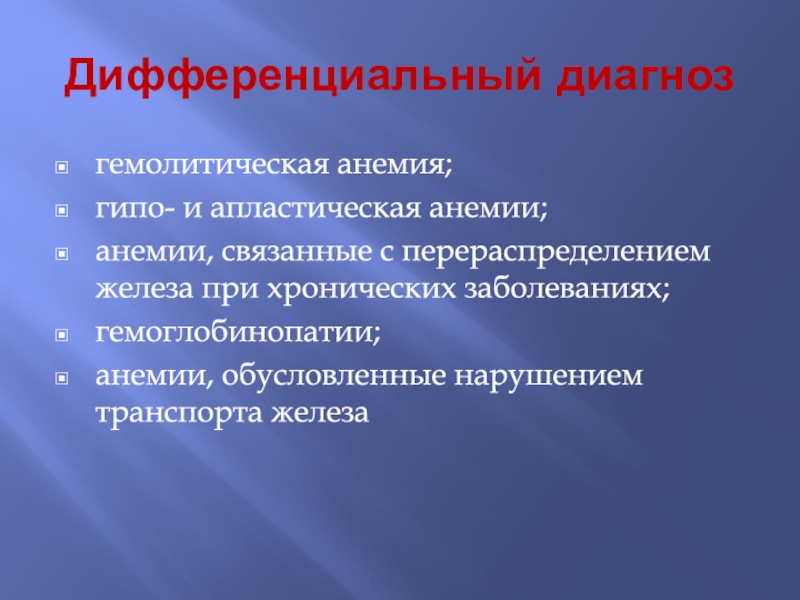 Дифференциальный диагноз

гемолитическая анемия;

гипо- и апластическая анемии;

анемии, связанные с перераспределением железа при хронических заболеваниях;

гемоглобинопатии;

анемии, обусловленные нарушением транспорта железа